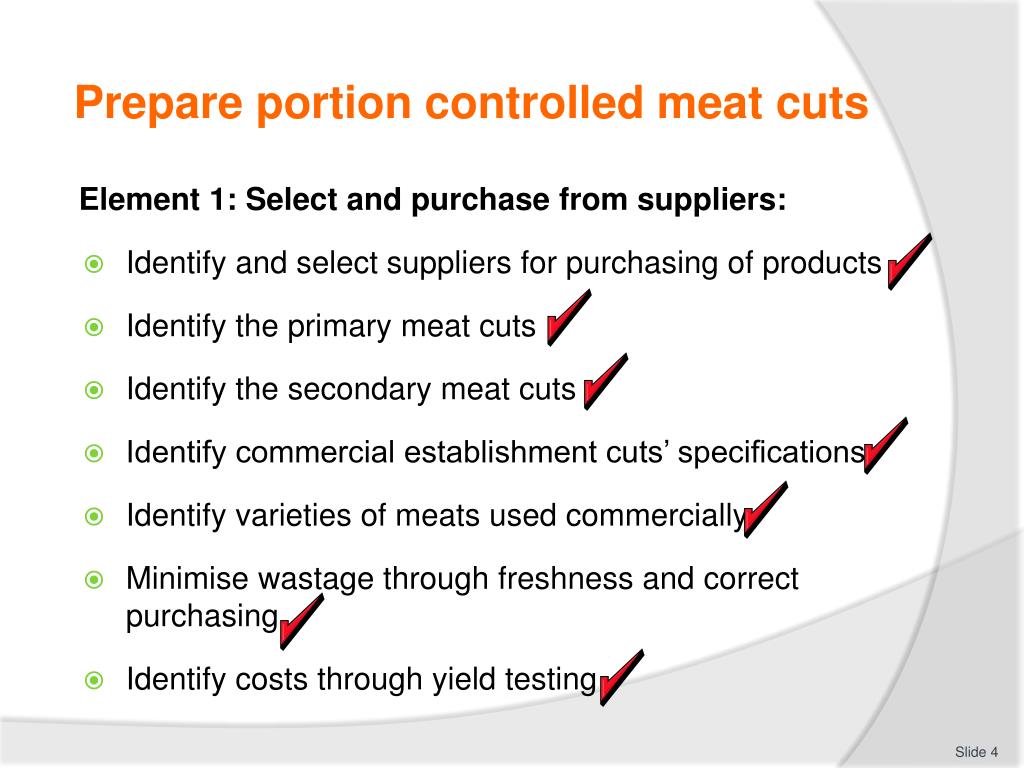 Prepare portion controlled meat cuts

Element 1: Select and purchase from suppliers:

Identify and select suppliers for purchasing of products

Identify the primary meat cuts

Identify the secondary meat cuts

Identify commercial establishment cuts' specifications

Identify varieties of meats used commercially

Minimise wastage through freshness and correct purchasing

Identify costs through yield testing

Slide 4